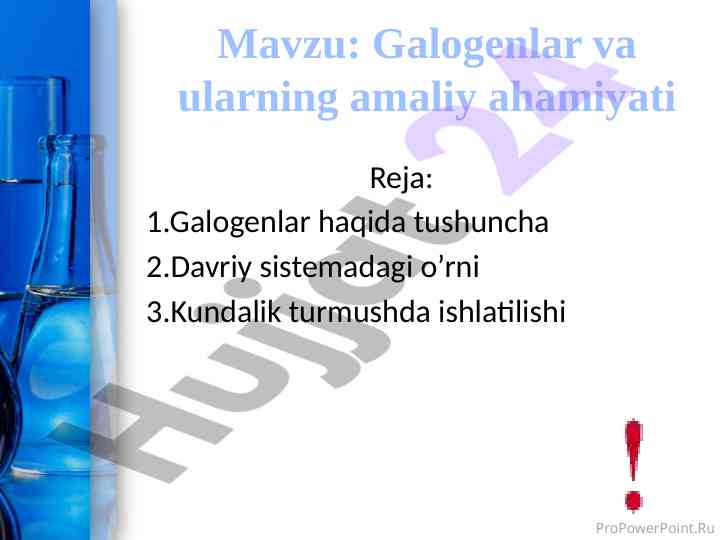 Mavzu: Galogenlar va ularning amaliy ahamiyati

Reja:

1.Galogenlar haqida tushuncha

2.Davriy sistemadagi o’rni

3.Kundalik turmushda ishlatilishi

Hujjat 24

!

ProPowerPoint.Ru